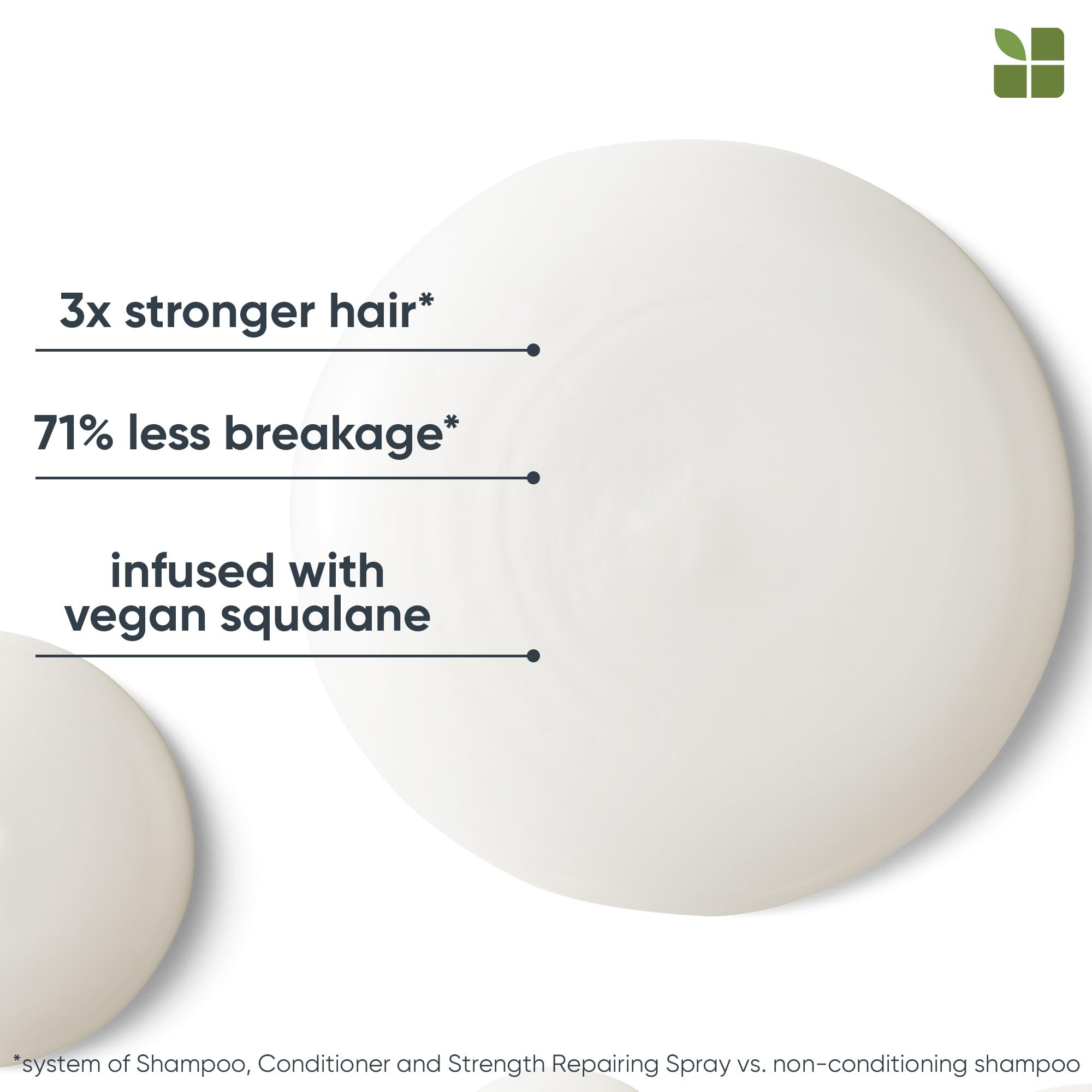 3x stronger hair*

71% less breakage*

infused with vegan squalane

*system of Shampoo, Conditioner and Strength Repairing Spray vs. non-conditioning shampoo